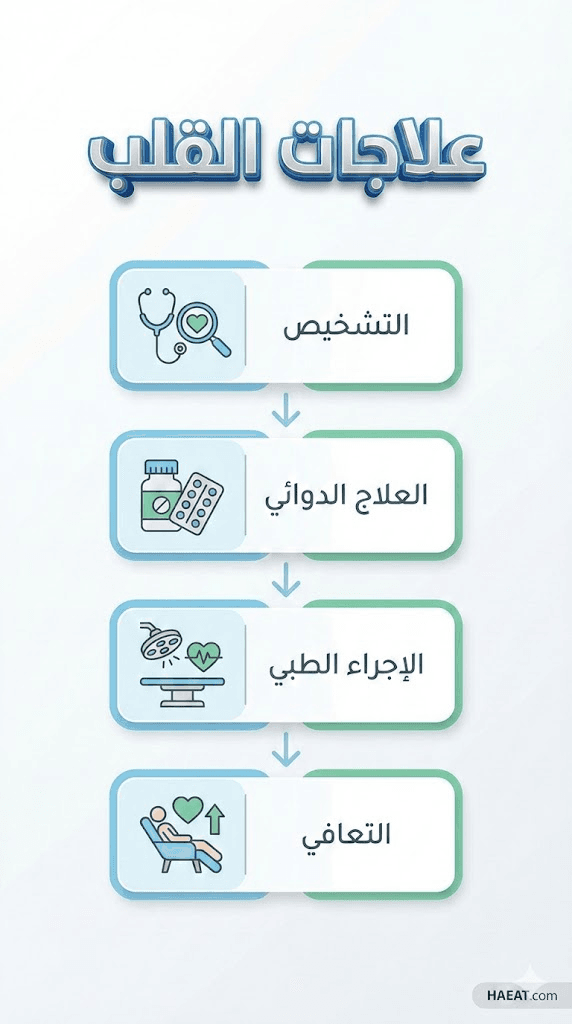 علاجات القلب

التشخيص

العلاج الدوائي

الإجراء الطبي

التعافي

HAEAT.com